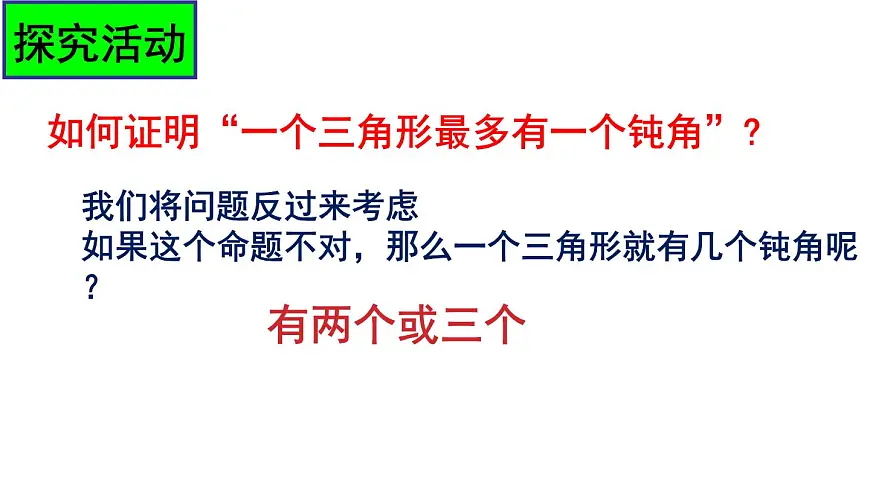 探究活动

如何证明“一个三角形最多有一个钝角”？

我们将问题反过来考虑
如果这个命题不对，那么一个三角形就有几个钝角呢？

有两个或三个